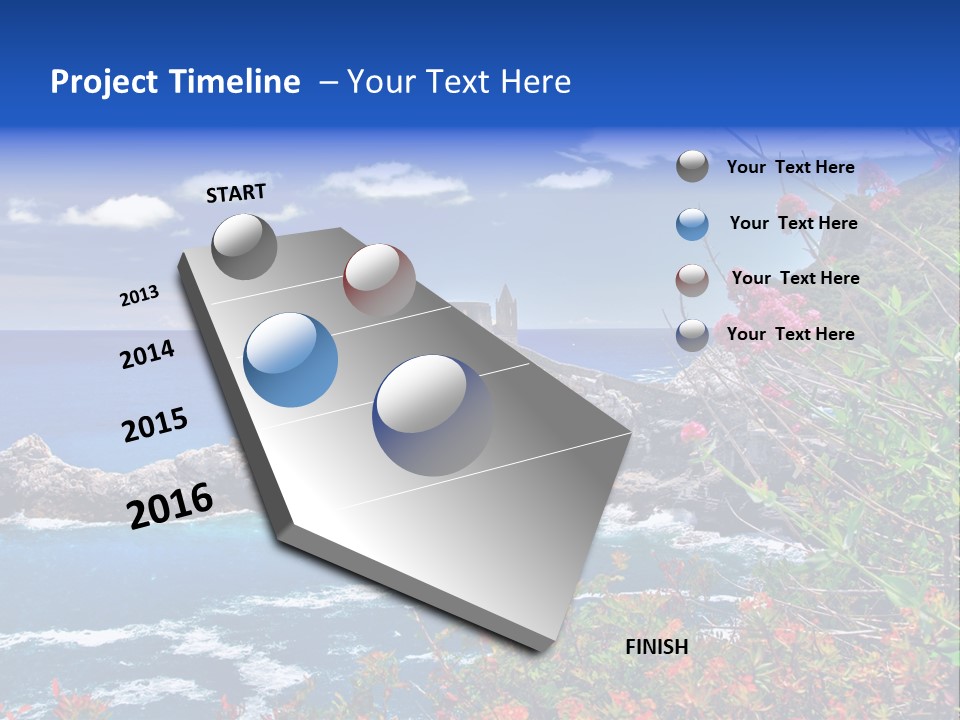 Project Timeline – Your Text Here

START

2013

2014

2015

2016

FINISH

Your Text Here

Your Text Here

Your Text Here

Your Text Here